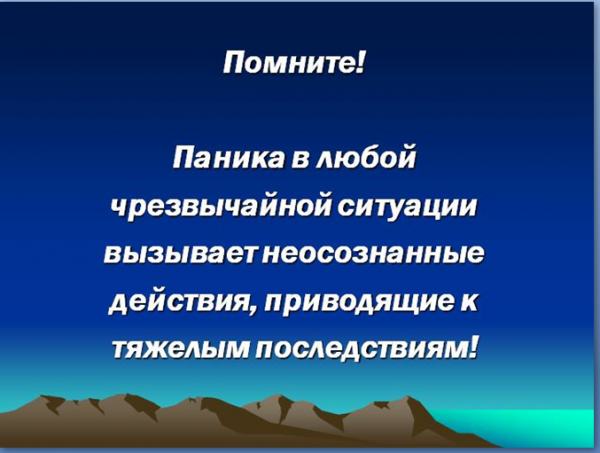 Помните!

Паника в любой чрезвычайной ситуации вызывает неосознанные действия, приводящие к тяжелым последствиям!